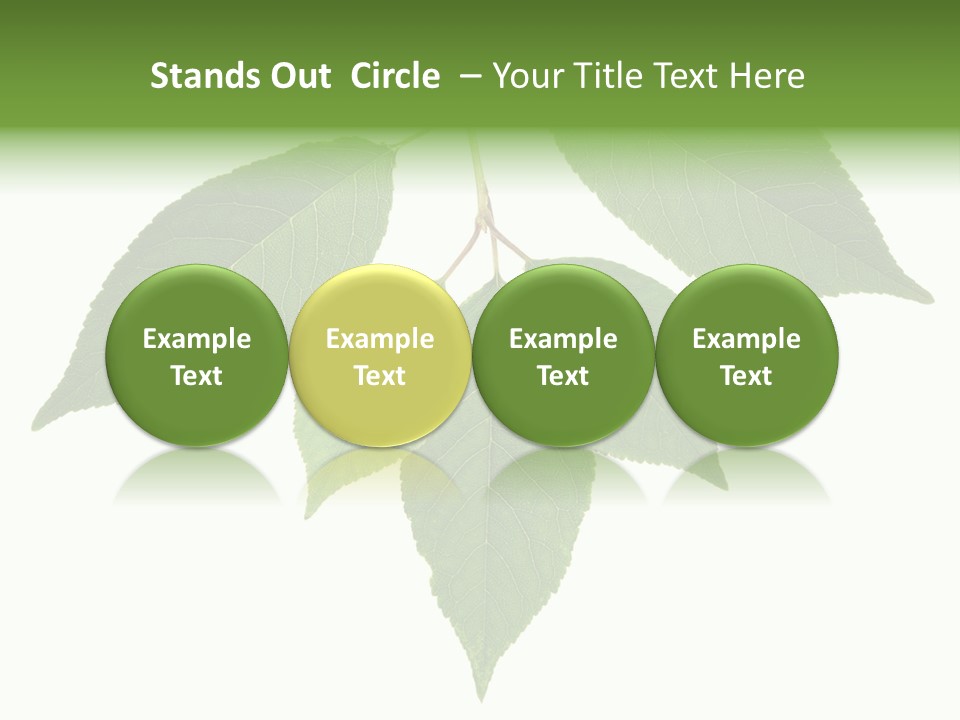 Stands Out Circle – Your Title Text Here

Example Text

Example Text

Example Text

Example Text